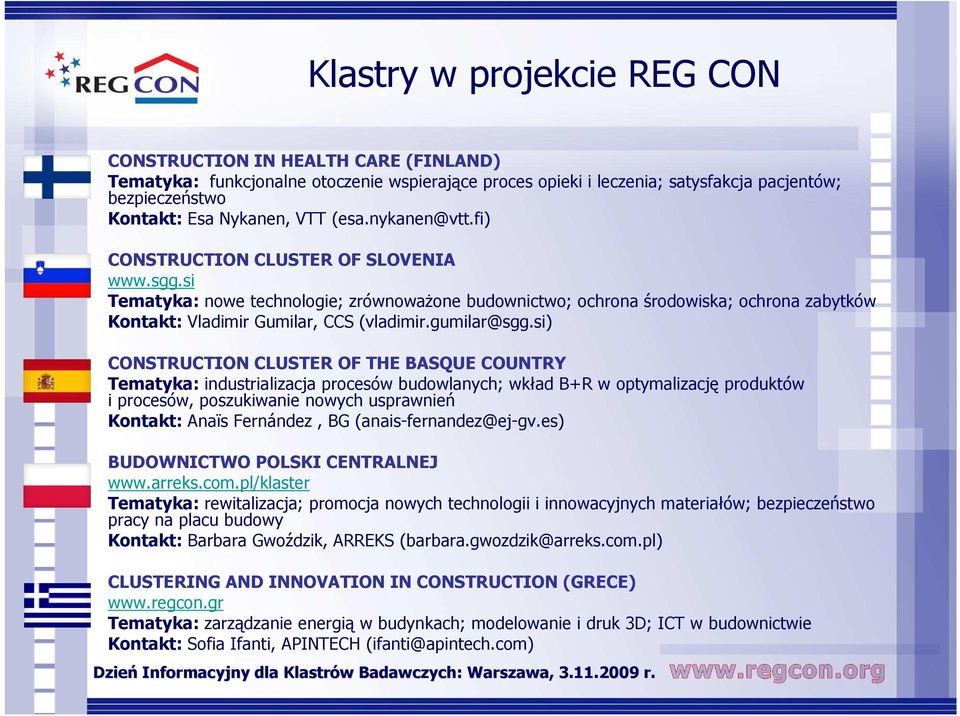 REG CON

Klastry w projekcie REG CON

CONSTRUCTION IN HEALTH CARE (FINLAND)
Tematyka: funkcjonalne otoczenie wspierające proces opieki i leczenia; satysfakcja pacjentów; bezpieczeństwo
Kontakt: Esa Nykanen, VTT (esa.nykanen@vtt.fi)

CONSTRUCTION CLUSTER OF SLOVENIA
www.sgg.si
Tematyka: nowe technologie; zrównoważone budownictwo; ochrona środowiska; ochrona zabytków
Kontakt: Vladimir Gumilar, CCS (vladimir.gumilar@sgg.si)

CONSTRUCTION CLUSTER OF THE BASQUE COUNTRY
Tematyka: industrializacja procesów budowlanych; wkład B+R w optymalizację produktów i procesów, poszukiwanie nowych usprawnień
Kontakt: Anaïs Fernández , BG (anais-fernandez@ej-gv.es)

BUDOWNICTWO POLSKI CENTRALNEJ
www.arreks.com.pl/klaster
Tematyka: rewitalizacja; promocja nowych technologii i innowacyjnych materiałów; bezpieczeństwo pracy na placu budowy
Kontakt: Barbara Gwoździk, ARREKS (barbara.gwozdzik@arreks.com.pl)

CLUSTERING AND INNOVATION IN CONSTRUCTION (GRECE)
www.regcon.gr
Tematyka: zarządzanie energią w budynkach; modelowanie i druk 3D; ICT w budownictwie
Kontakt: Sofia Ifanti, APINTECH (ifanti@apintech.com)

Dzień Informacyjny dla Klastrów Badawczych: Warszawa, 3.11.2009 r. www.regcon.org